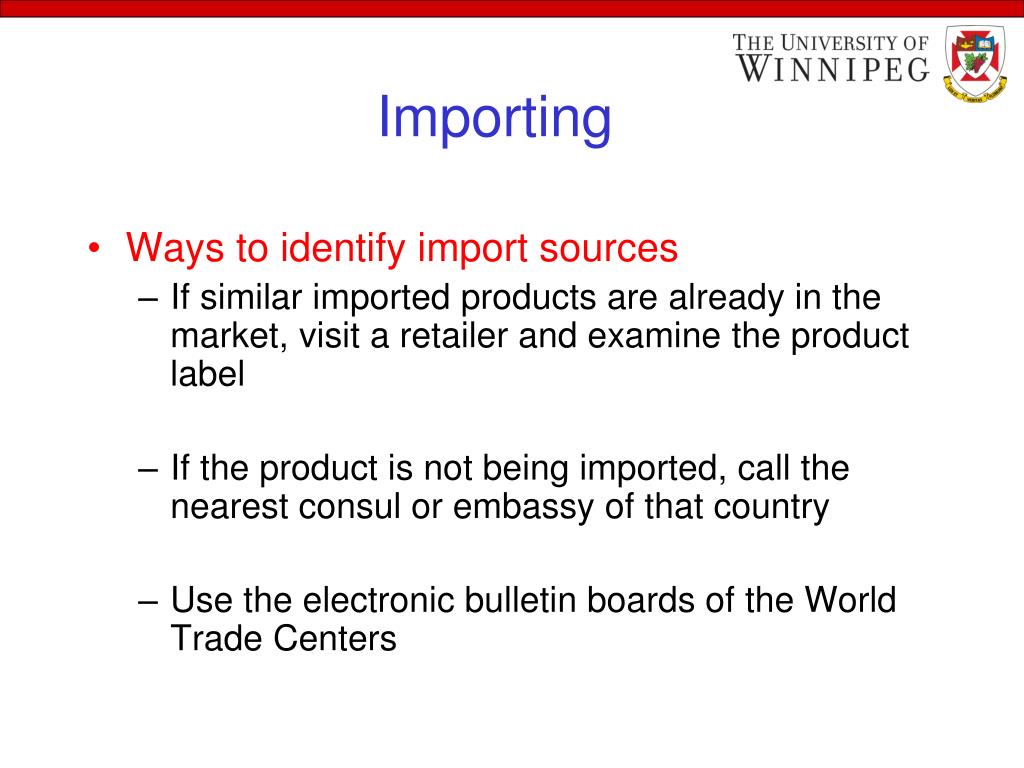 THE UNIVERSITY OF WINNIPEG

Importing

• Ways to identify import sources
– If similar imported products are already in the market, visit a retailer and examine the product label

– If the product is not being imported, call the nearest consul or embassy of that country

– Use the electronic bulletin boards of the World Trade Centers